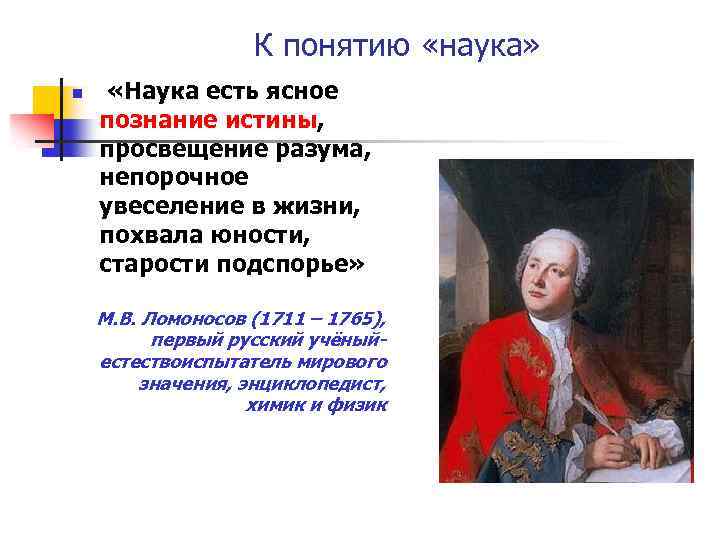 К понятию «наука»

«Наука есть ясное познание истины, просвещение разума, непорочное увеселение в жизни, похвала юности, старости подспорье»

М.В. Ломоносов (1711 – 1765), первый русский учёный-естествоиспытатель мирового значения, энциклопедист, химик и физик